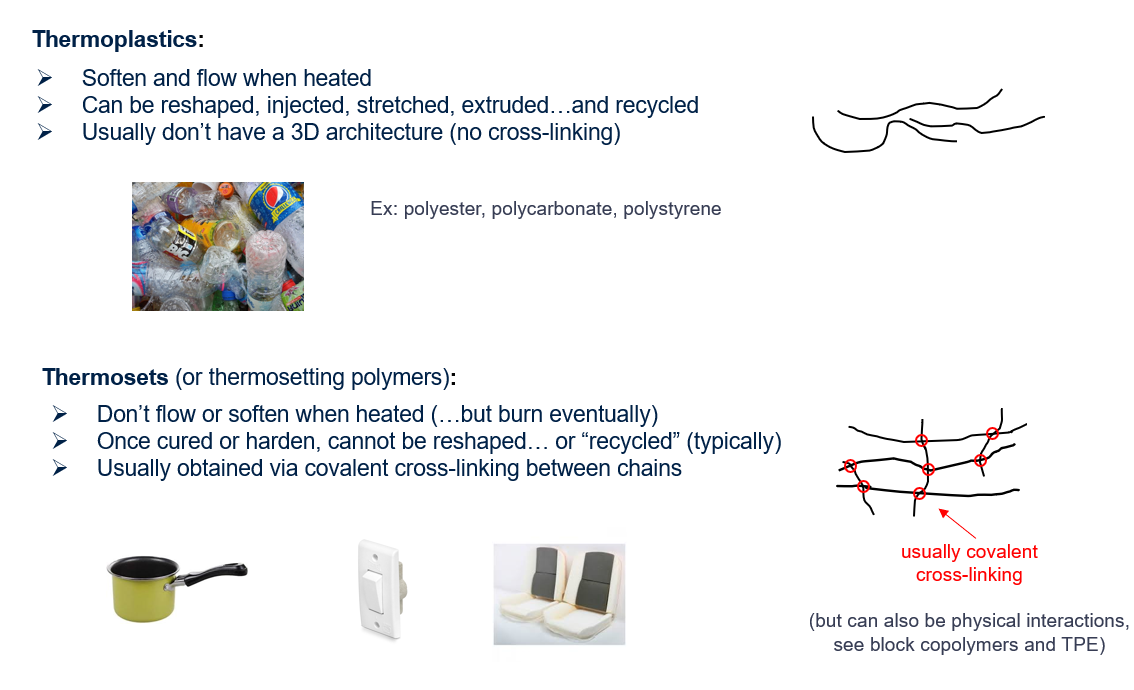 **Thermoplastics:**

➢ Soften and flow when heated
➢ Can be reshaped, injected, stretched, extruded…and recycled
➢ Usually don't have a 3D architecture (no cross-linking)

Ex: polyester, polycarbonate, polystyrene

**Thermosets** (or thermosetting polymers)**:**

➢ Don't flow or soften when heated (…but burn eventually)
➢ Once cured or harden, cannot be reshaped… or "recycled" (typically)
➢ Usually obtained via covalent cross-linking between chains

usually covalent cross-linking

(but can also be physical interactions, see block copolymers and TPE)